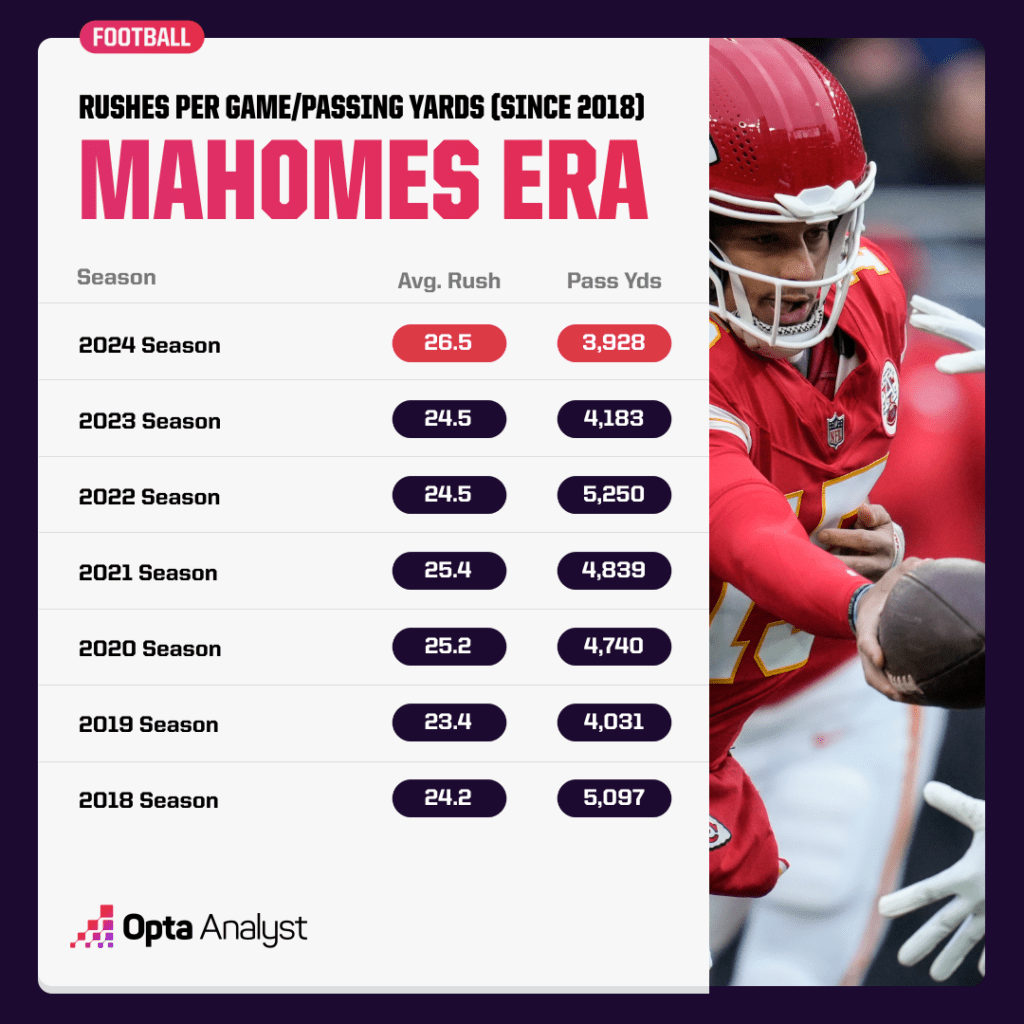 FOOTBALL

RUSHES PER GAME/PASSING YARDS (SINCE 2018)

MAHOMES ERA

| Season | Avg. Rush | Pass Yds |
|---|---|---|
| 2024 Season | 26.5 | 3,928 |
| 2023 Season | 24.5 | 4,183 |
| 2022 Season | 24.5 | 5,250 |
| 2021 Season | 25.4 | 4,839 |
| 2020 Season | 25.2 | 4,740 |
| 2019 Season | 23.4 | 4,031 |
| 2018 Season | 24.2 | 5,097 |

Opta Analyst